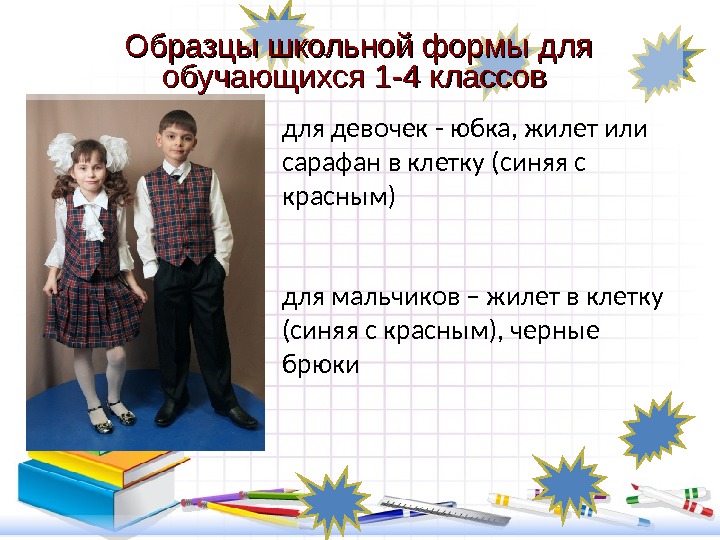 Образцы школьной формы для обучающихся 1-4 классов

для девочек - юбка, жилет или сарафан в клетку (синяя с красным)

для мальчиков – жилет в клетку (синяя с красным), черные брюки